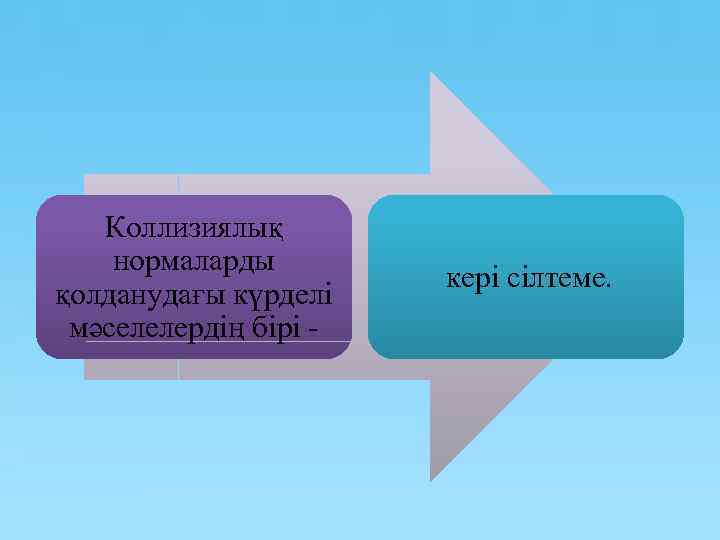 Коллизиялық нормаларды қолданудағы күрделі мәселелердің бірі -

кері сілтеме.